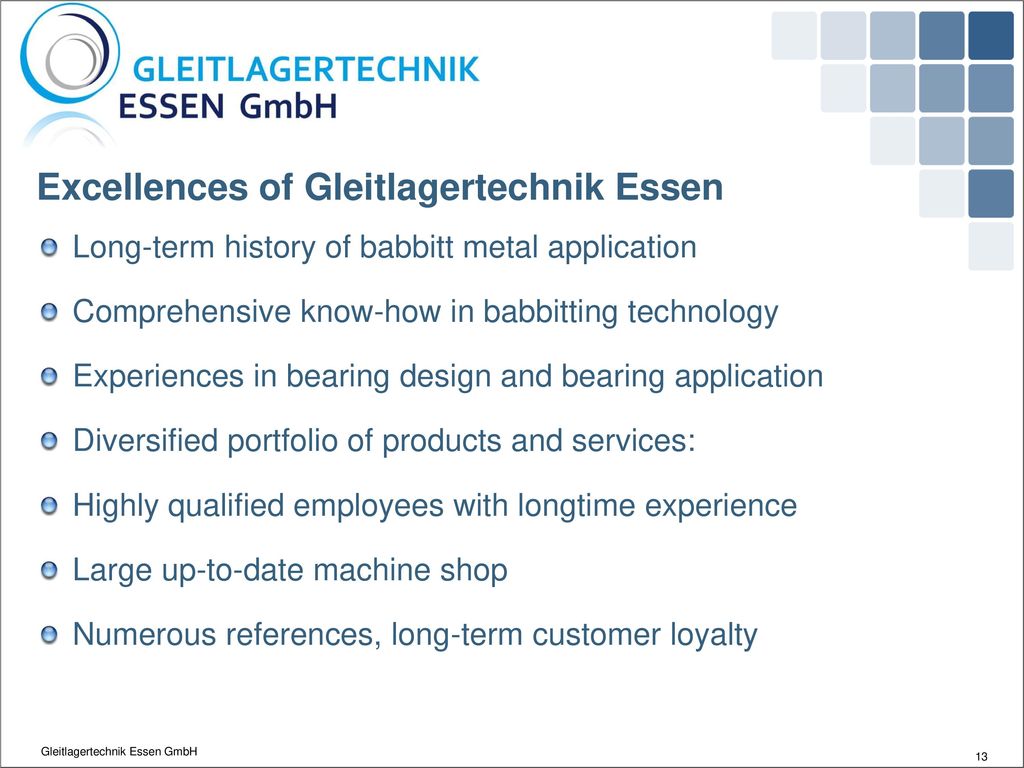 GLEITLAGERTECHNIK
ESSEN GmbH

Excellences of Gleitlagertechnik Essen

Long-term history of babbitt metal application

Comprehensive know-how in babbitting technology

Experiences in bearing design and bearing application

Diversified portfolio of products and services:

Highly qualified employees with longtime experience

Large up-to-date machine shop

Numerous references, long-term customer loyalty

Gleitlagertechnik Essen GmbH

13